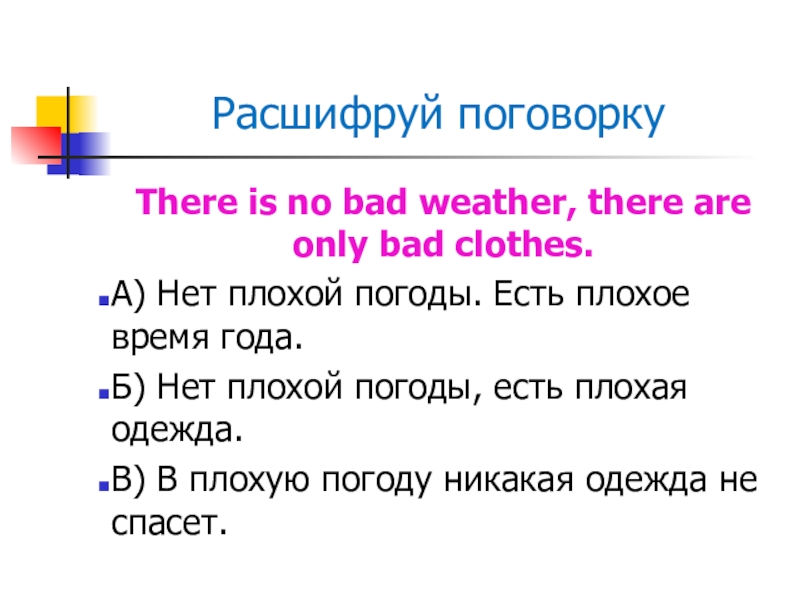 Расшифруй поговорку

There is no bad weather, there are only bad clothes.

А) Нет плохой погоды. Есть плохое время года.

Б) Нет плохой погоды, есть плохая одежда.

В) В плохую погоду никакая одежда не спасет.